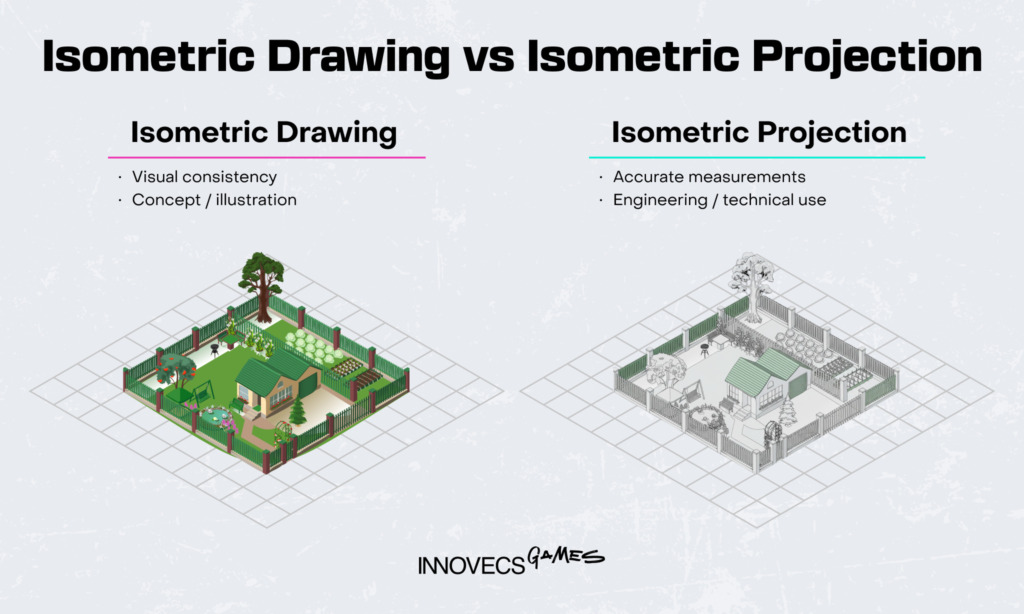 Isometric Drawing vs Isometric Projection

Isometric Drawing

· Visual consistency
· Concept / illustration

Isometric Projection

· Accurate measurements
· Engineering / technical use

INNOVECS GAMES